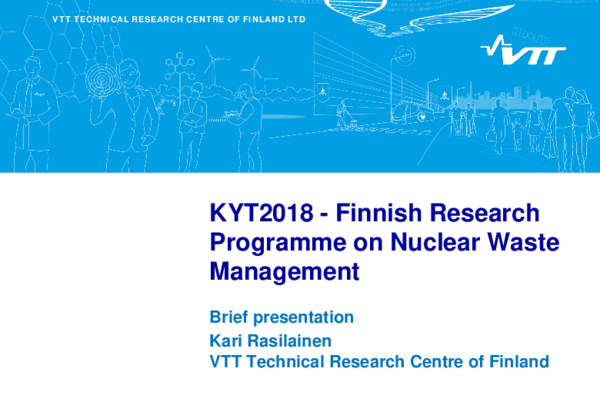 VTT TECHNICAL RESEARCH CENTRE OF FINLAND LTD

VTT

KYT2018 - Finnish Research Programme on Nuclear Waste Management

Brief presentation
Kari Rasilainen
VTT Technical Research Centre of Finland